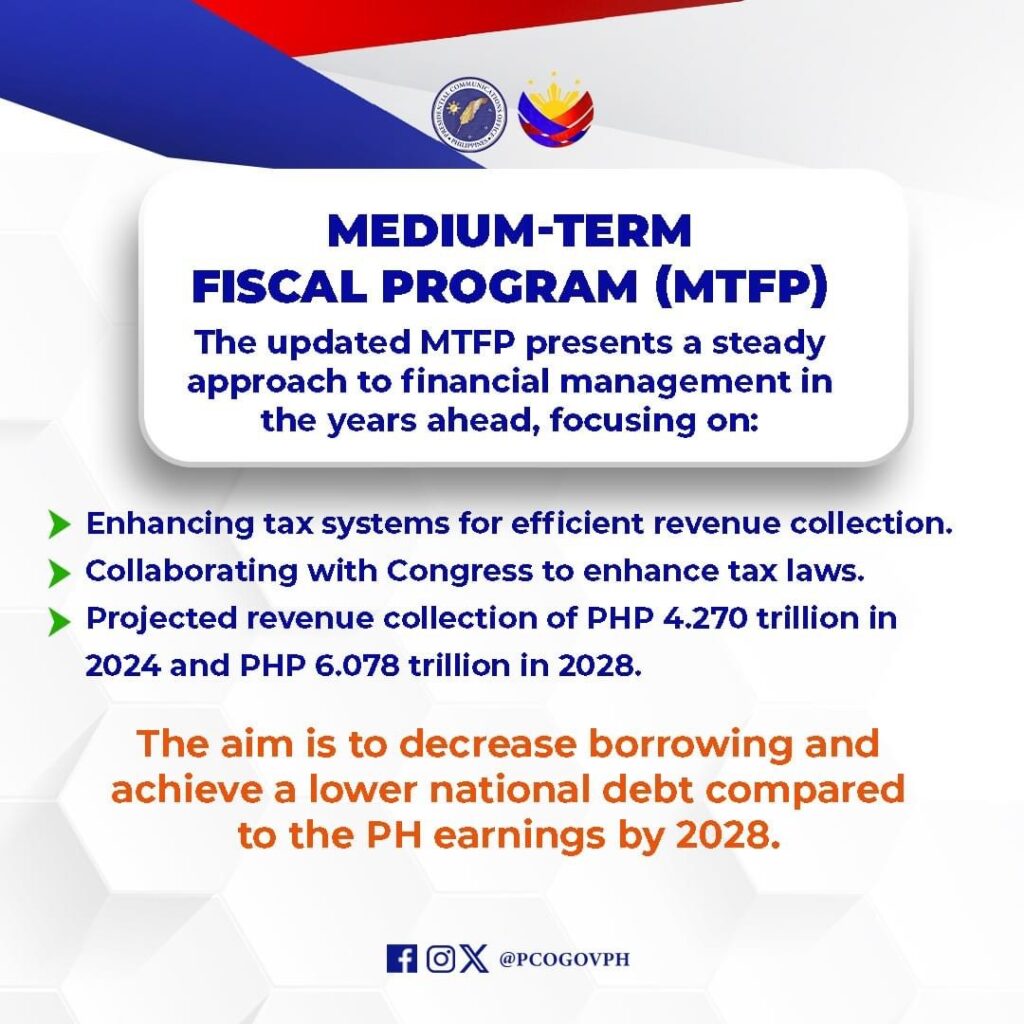 PRESIDENTIAL COMMUNICATIONS OFFICE
PHILIPPINES

MEDIUM-TERM FISCAL PROGRAM (MTFP)

The updated MTFP presents a steady approach to financial management in the years ahead, focusing on:

Enhancing tax systems for efficient revenue collection.

Collaborating with Congress to enhance tax laws.

Projected revenue collection of PHP 4.270 trillion in 2024 and PHP 6.078 trillion in 2028.

The aim is to decrease borrowing and achieve a lower national debt compared to the PH earnings by 2028.

@PCOGOVPH